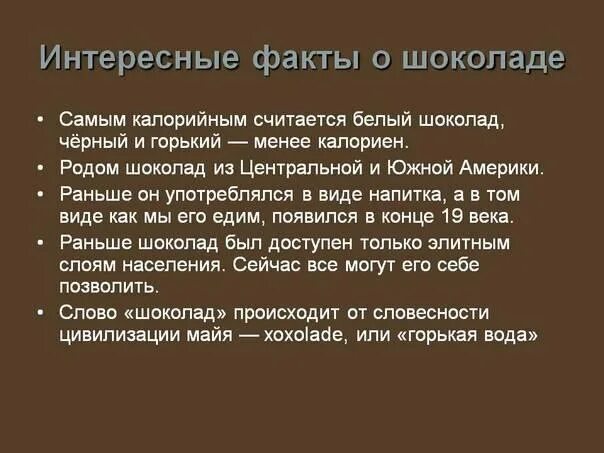 Интересные факты о шоколаде

• Самым калорийным считается белый шоколад, чёрный и горький — менее калориен.
• Родом шоколад из Центральной и Южной Америки.
• Раньше он употреблялся в виде напитка, а в том виде как мы его едим, появился в конце 19 века.
• Раньше шоколад был доступен только элитным слоям населения. Сейчас все могут его себе позволить.
• Слово «шоколад» происходит от словесности цивилизации майя — xoxolade, или «горькая вода»